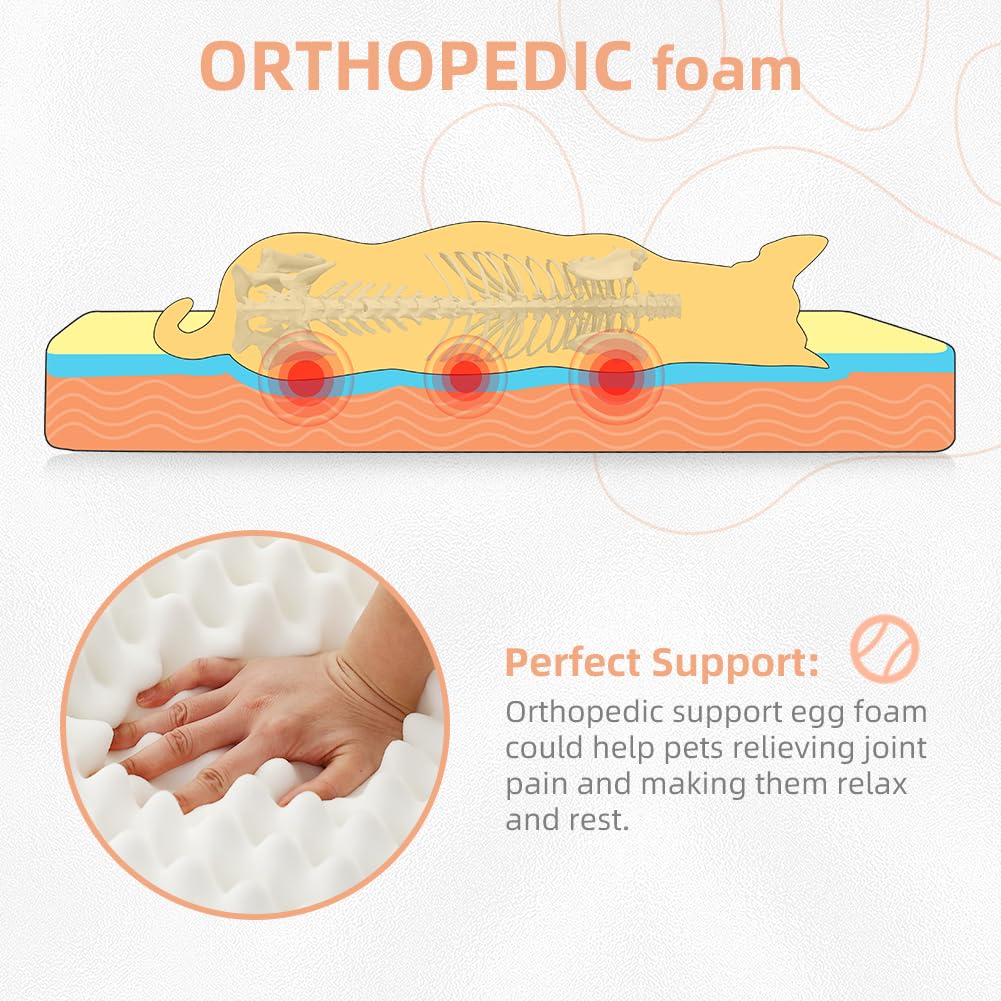 ORTHOPEDIC foam

Perfect Support:

Orthopedic support egg foam could help pets relieving joint pain and making them relax and rest.